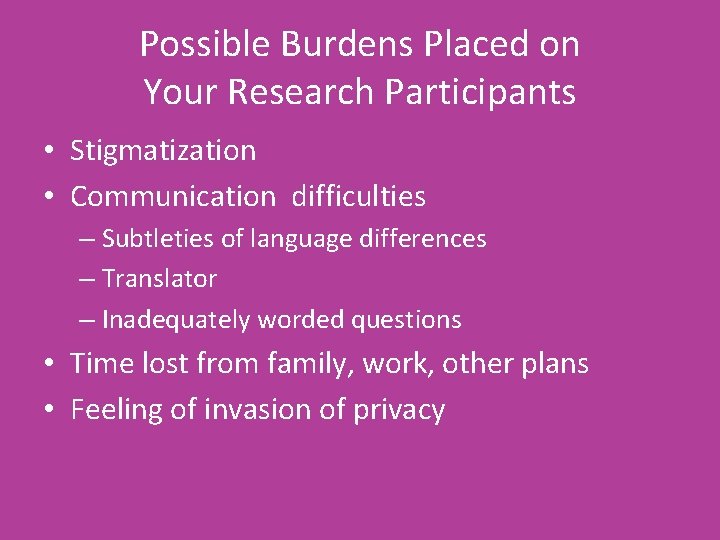 Possible Burdens Placed on Your Research Participants

• Stigmatization
• Communication difficulties
– Subtleties of language differences
– Translator
– Inadequately worded questions
• Time lost from family, work, other plans
• Feeling of invasion of privacy